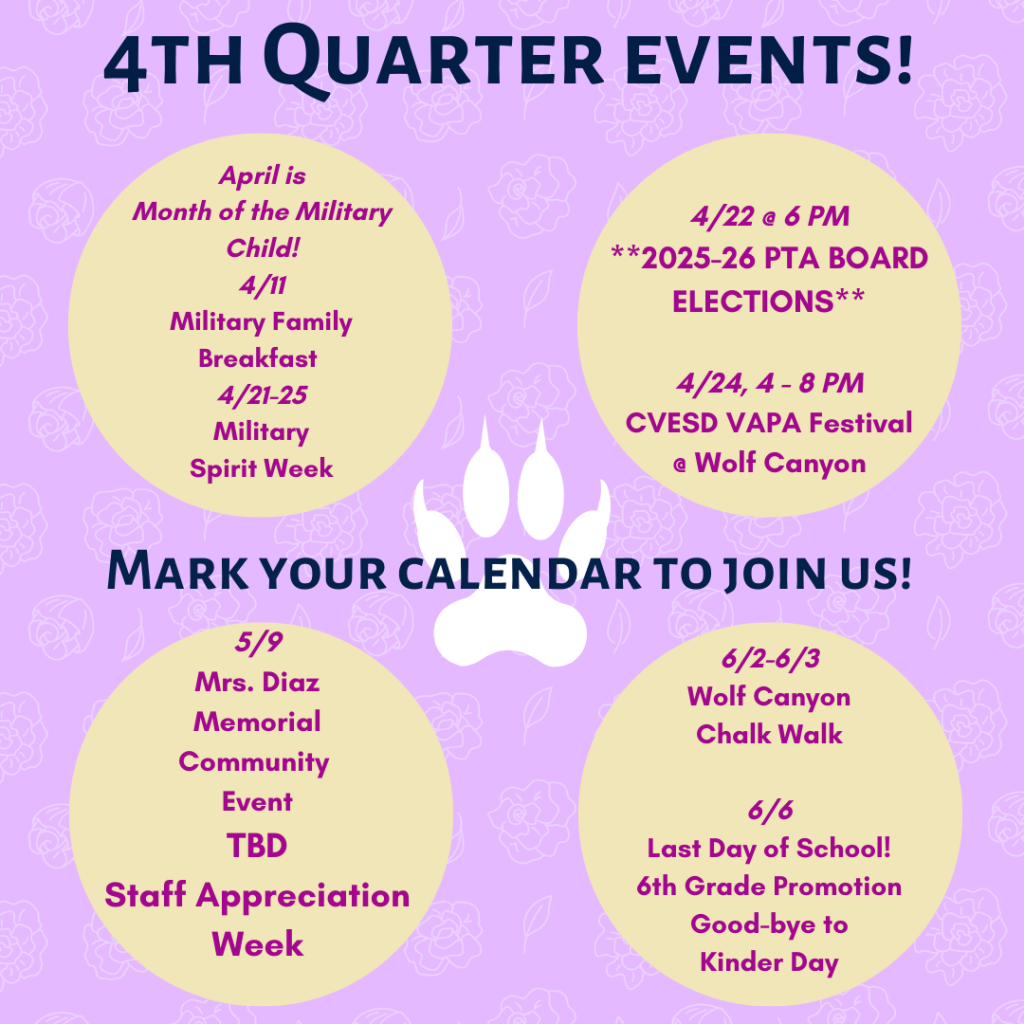 4TH QUARTER EVENTS!

April is
Month of the Military
Child!
4/11
Military Family
Breakfast
4/21-25
Military
Spirit Week

4/22 @ 6 PM
**2025-26 PTA BOARD ELECTIONS**

4/24, 4 - 8 PM
CVESD VAPA Festival
@ Wolf Canyon

MARK YOUR CALENDAR TO JOIN US!

5/9
Mrs. Diaz
Memorial
Community
Event
TBD
Staff Appreciation
Week

6/2-6/3
Wolf Canyon
Chalk Walk

6/6
Last Day of School!
6th Grade Promotion
Good-bye to
Kinder Day